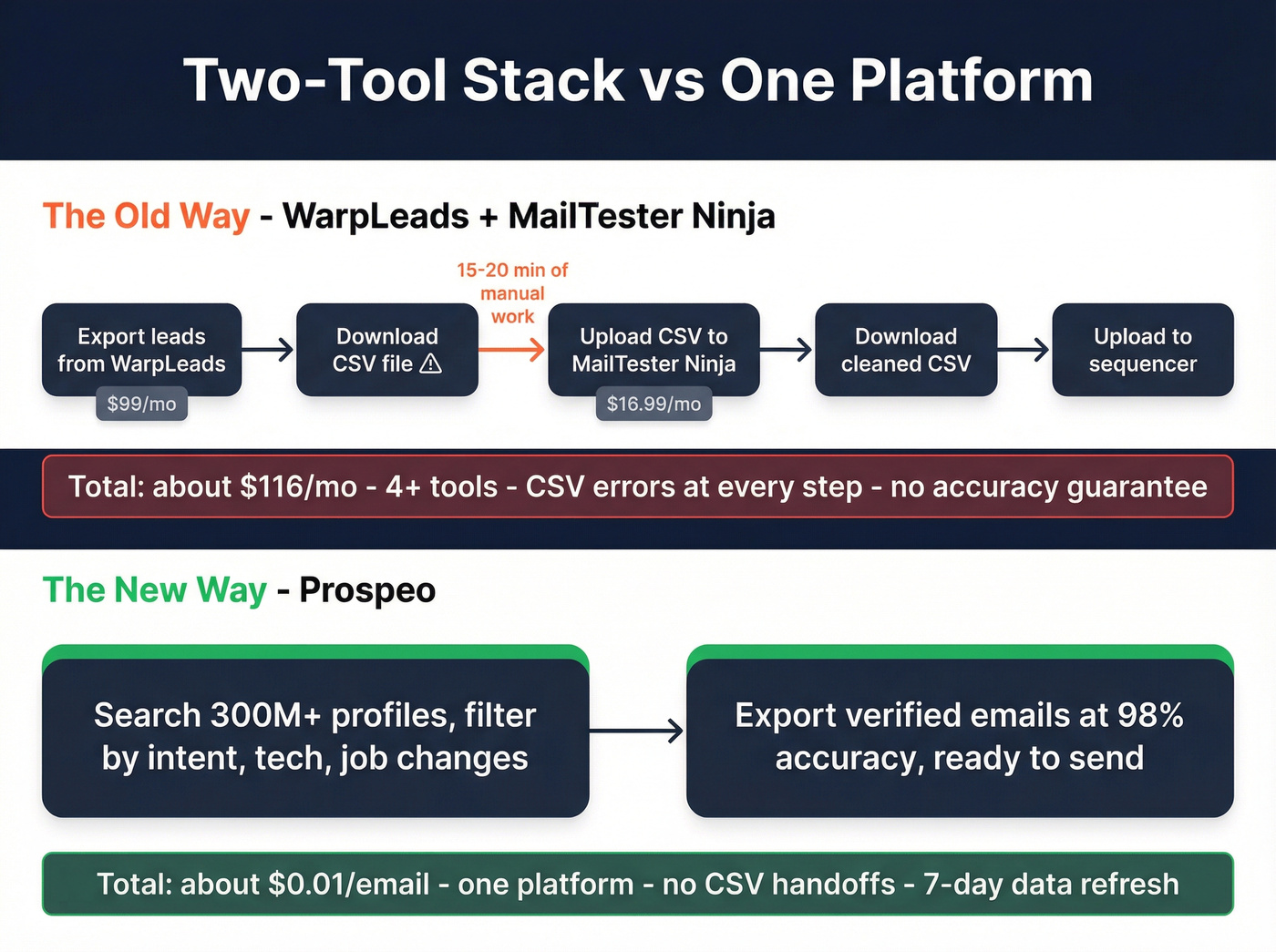 Two-Tool Stack vs One Platform

The Old Way - WarpLeads + MailTester Ninja

Export leads from WarpLeads

$99/mo

Download CSV file ⚠

15-20 min of manual work

Upload CSV to MailTester Ninja

$16.99/mo

Download cleaned CSV

Upload to sequencer

Total: about $116/mo - 4+ tools - CSV errors at every step - no accuracy guarantee

The New Way - Prospeo

Search 300M+ profiles, filter by intent, tech, job changes

Export verified emails at 98% accuracy, ready to send

Total: about $0.01/email - one platform - no CSV handoffs - 7-day data refresh